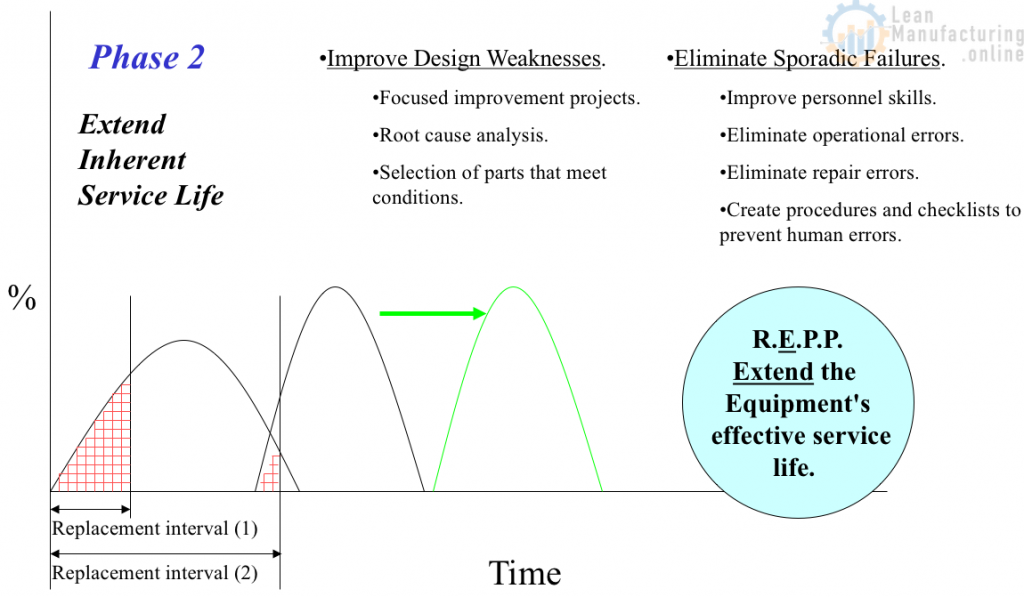 Lean Manufacturing .online

Phase 2

Extend Inherent Service Life

•Improve Design Weaknesses.

•Focused improvement projects.

•Root cause analysis.

•Selection of parts that meet conditions.

•Eliminate Sporadic Failures.

•Improve personnel skills.

•Eliminate operational errors.

•Eliminate repair errors.

•Create procedures and checklists to prevent human errors.

%

R.E.P.P. Extend the Equipment's effective service life.

Replacement interval (1)

Replacement interval (2)

Time